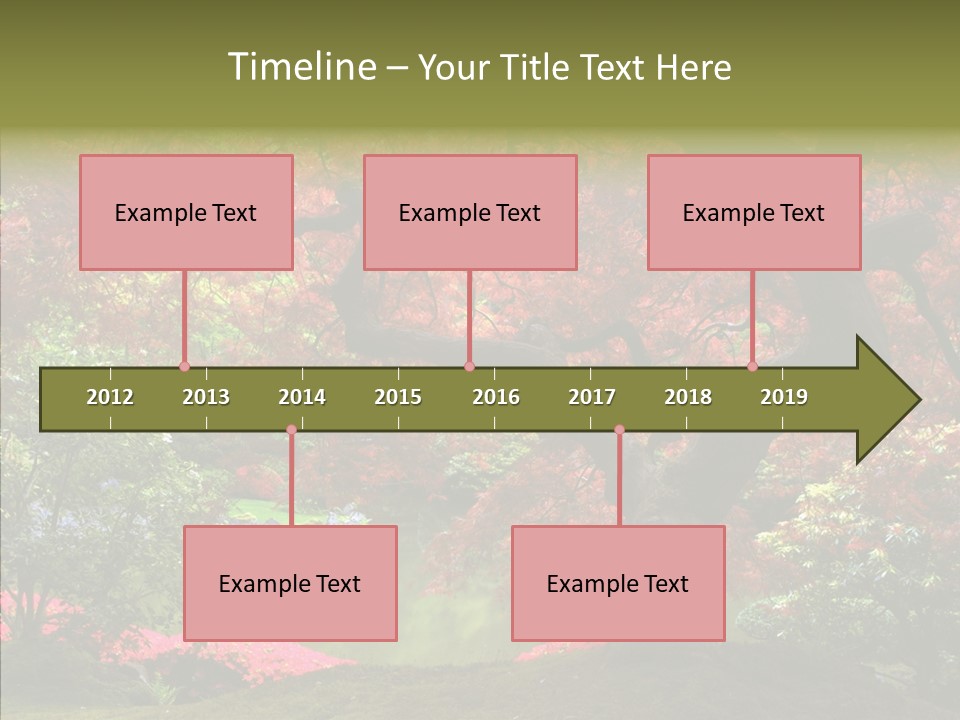 Timeline – Your Title Text Here

Example Text

Example Text

Example Text

2012 2013 2014 2015 2016 2017 2018 2019

Example Text

Example Text